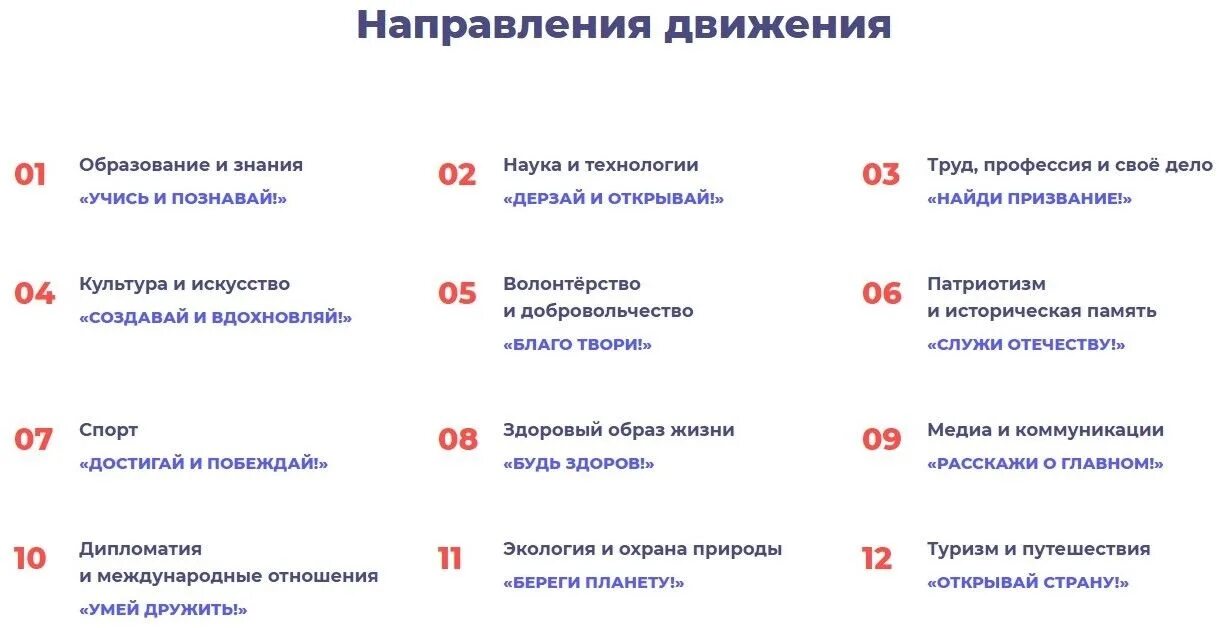 Направления движения

01 Образование и знания
«УЧИСЬ И ПОЗНАВАЙ!»

02 Наука и технологии
«ДЕРЗАЙ И ОТКРЫВАЙ!»

03 Труд, профессия и своё дело
«НАЙДИ ПРИЗВАНИЕ!»

04 Культура и искусство
«СОЗДАВАЙ И ВДОХНОВЛЯЙ!»

05 Волонтёрство и добровольчество
«БЛАГО ТВОРИ!»

06 Патриотизм и историческая память
«СЛУЖИ ОТЕЧЕСТВУ!»

07 Спорт
«ДОСТИГАЙ И ПОБЕЖДАЙ!»

08 Здоровый образ жизни
«БУДЬ ЗДОРОВ!»

09 Медиа и коммуникации
«РАССКАЖИ О ГЛАВНОМ!»

10 Дипломатия и международные отношения
«УМЕЙ ДРУЖИТЬ!»

11 Экология и охрана природы
«БЕРЕГИ ПЛАНЕТУ!»

12 Туризм и путешествия
«ОТКРЫВАЙ СТРАНУ!»